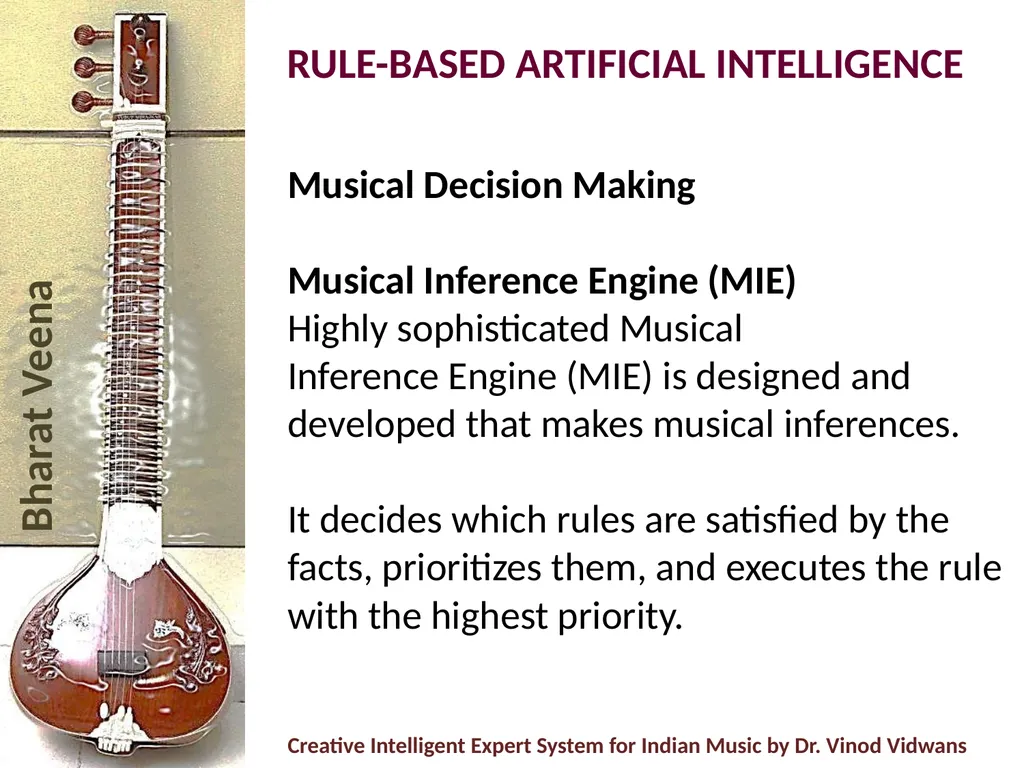 Bharat Veena

RULE-BASED ARTIFICIAL INTELLIGENCE

Musical Decision Making

Musical Inference Engine (MIE)
Highly sophisticated Musical Inference Engine (MIE) is designed and developed that makes musical inferences.

It decides which rules are satisfied by the facts, prioritizes them, and executes the rule with the highest priority.

Creative Intelligent Expert System for Indian Music by Dr. Vinod Vidwans